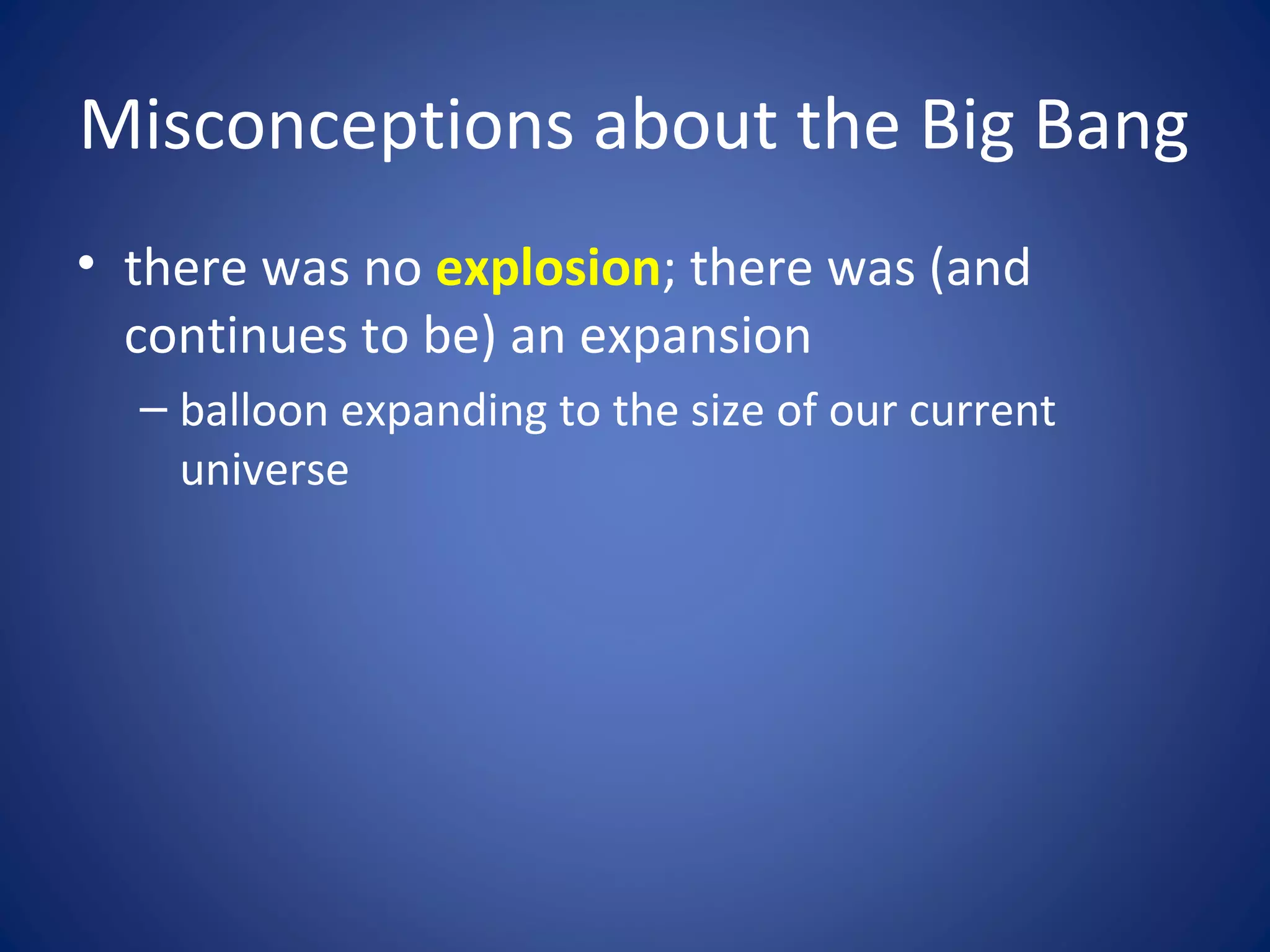 Misconceptions about the Big Bang

• there was no explosion; there was (and continues to be) an expansion

– balloon expanding to the size of our current universe